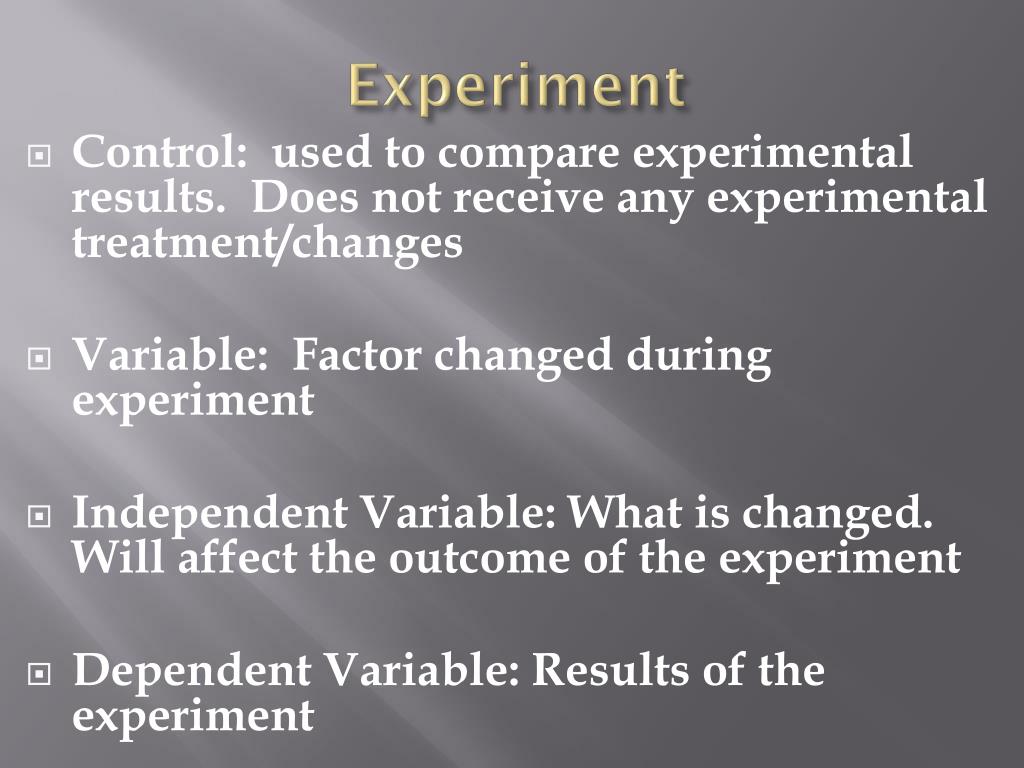 Experiment

Control: used to compare experimental results. Does not receive any experimental treatment/changes

Variable: Factor changed during experiment

Independent Variable: What is changed. Will affect the outcome of the experiment

Dependent Variable: Results of the experiment